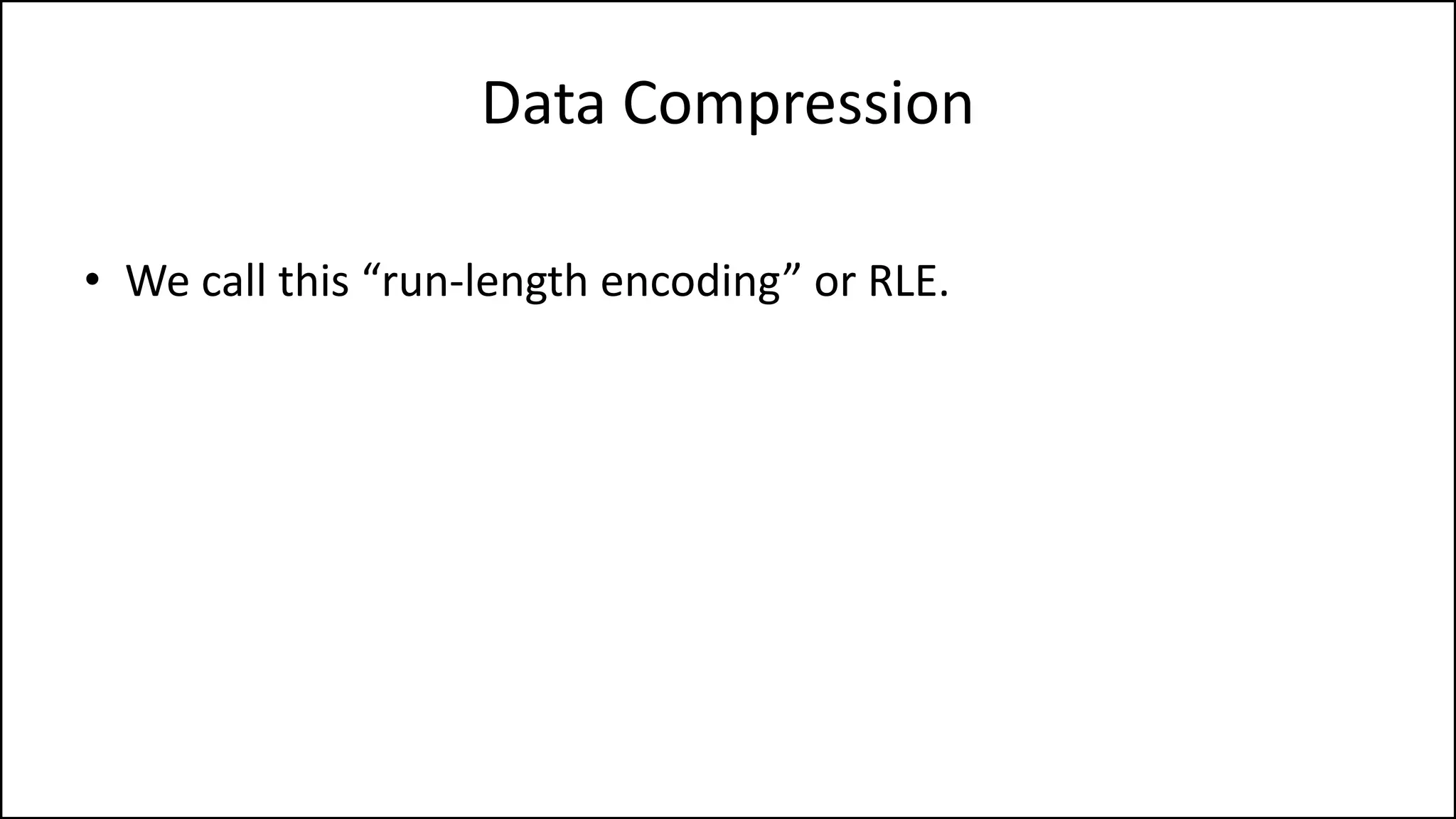 Data Compression

• We call this “run-length encoding” or RLE.